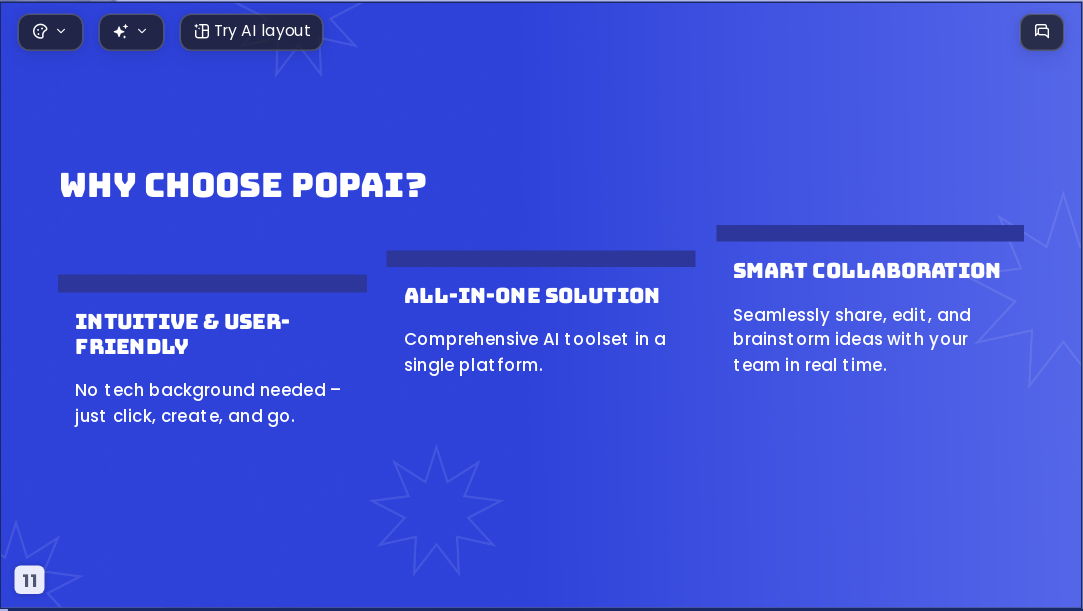 Try AI layout

WHY CHOOSE POPAI?

INTUITIVE & USER-FRIENDLY

No tech background needed – just click, create, and go.

ALL-IN-ONE SOLUTION

Comprehensive AI toolset in a single platform.

SMART COLLABORATION

Seamlessly share, edit, and brainstorm ideas with your team in real time.

11